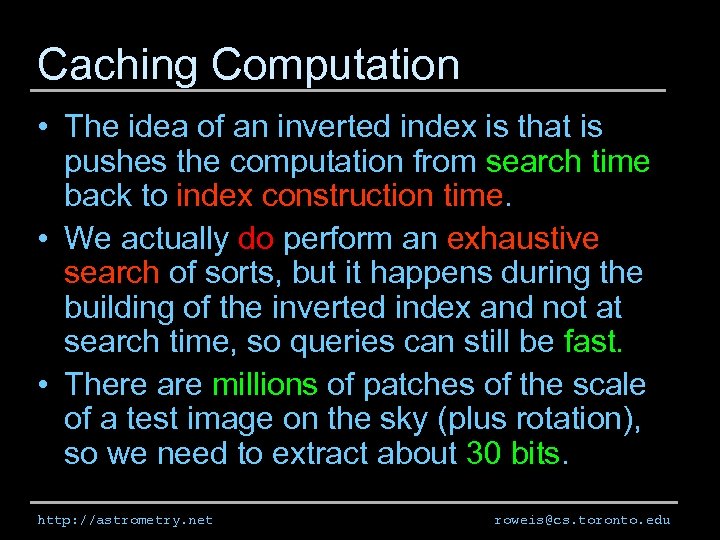 Caching Computation

• The idea of an inverted index is that is pushes the computation from search time back to index construction time.

• We actually do perform an exhaustive search of sorts, but it happens during the building of the inverted index and not at search time, so queries can still be fast.

• There are millions of patches of the scale of a test image on the sky (plus rotation), so we need to extract about 30 bits.

http://astrometry.net roweis@cs.toronto.edu